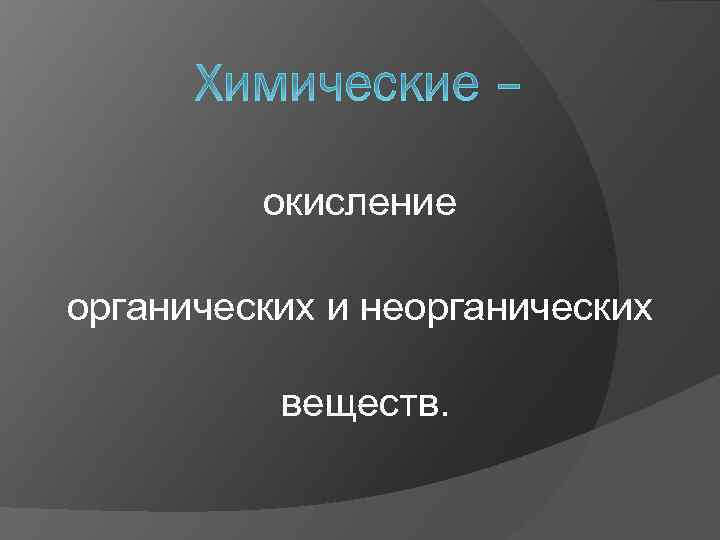 Химические –

окисление

органических и неорганических

веществ.